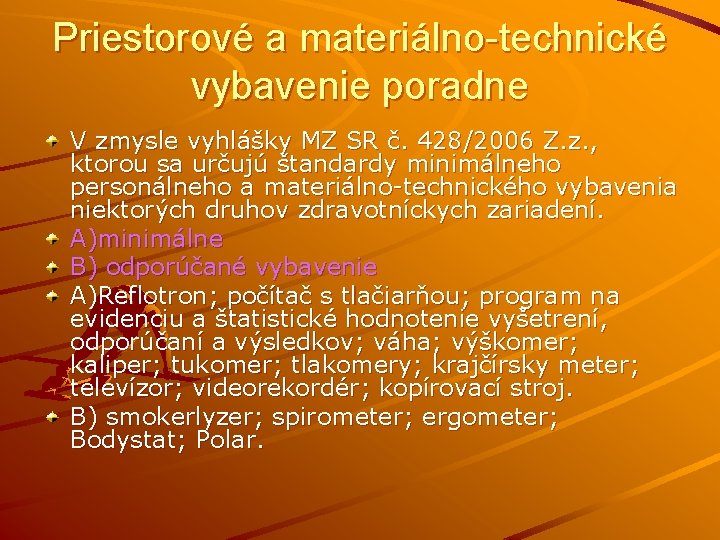 Priestorové a materiálno-technické vybavenie poradne

V zmysle vyhlášky MZ SR č. 428/2006 Z.z., ktorou sa určujú štandardy minimálneho personálneho a materiálno-technického vybavenia niektorých druhov zdravotníckych zariadení.

A)minimálne

B) odporúčané vybavenie

A)Reflotron; počítač s tlačiarňou; program na evidenciu a štatistické hodnotenie vyšetrení, odporúčaní a výsledkov; váha; výškomer; kaliper; tukomer; tlakomery; krajčírsky meter; televízor; videorekordér; kopírovací stroj.

B) smokerlyzer; spirometer; ergometer; Bodystat; Polar.